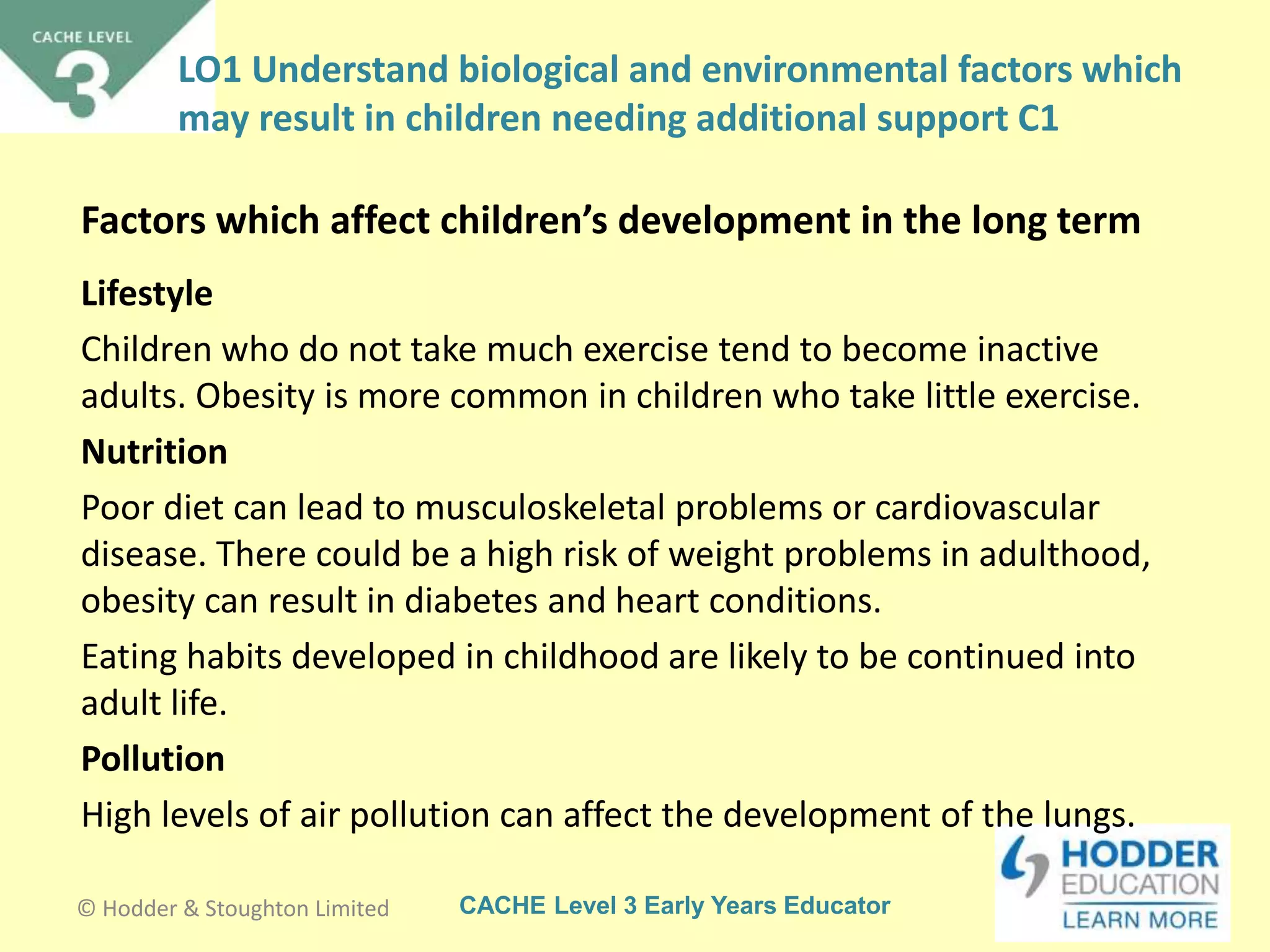 CACHE LEVEL 3

LO1 Understand biological and environmental factors which may result in children needing additional support C1

Factors which affect children's development in the long term

Lifestyle

Children who do not take much exercise tend to become inactive adults. Obesity is more common in children who take little exercise.

Nutrition

Poor diet can lead to musculoskeletal problems or cardiovascular disease. There could be a high risk of weight problems in adulthood, obesity can result in diabetes and heart conditions.

Eating habits developed in childhood are likely to be continued into adult life.

Pollution

High levels of air pollution can affect the development of the lungs.

© Hodder & Stoughton Limited

CACHE Level 3 Early Years Educator

HODDER EDUCATION LEARN MORE